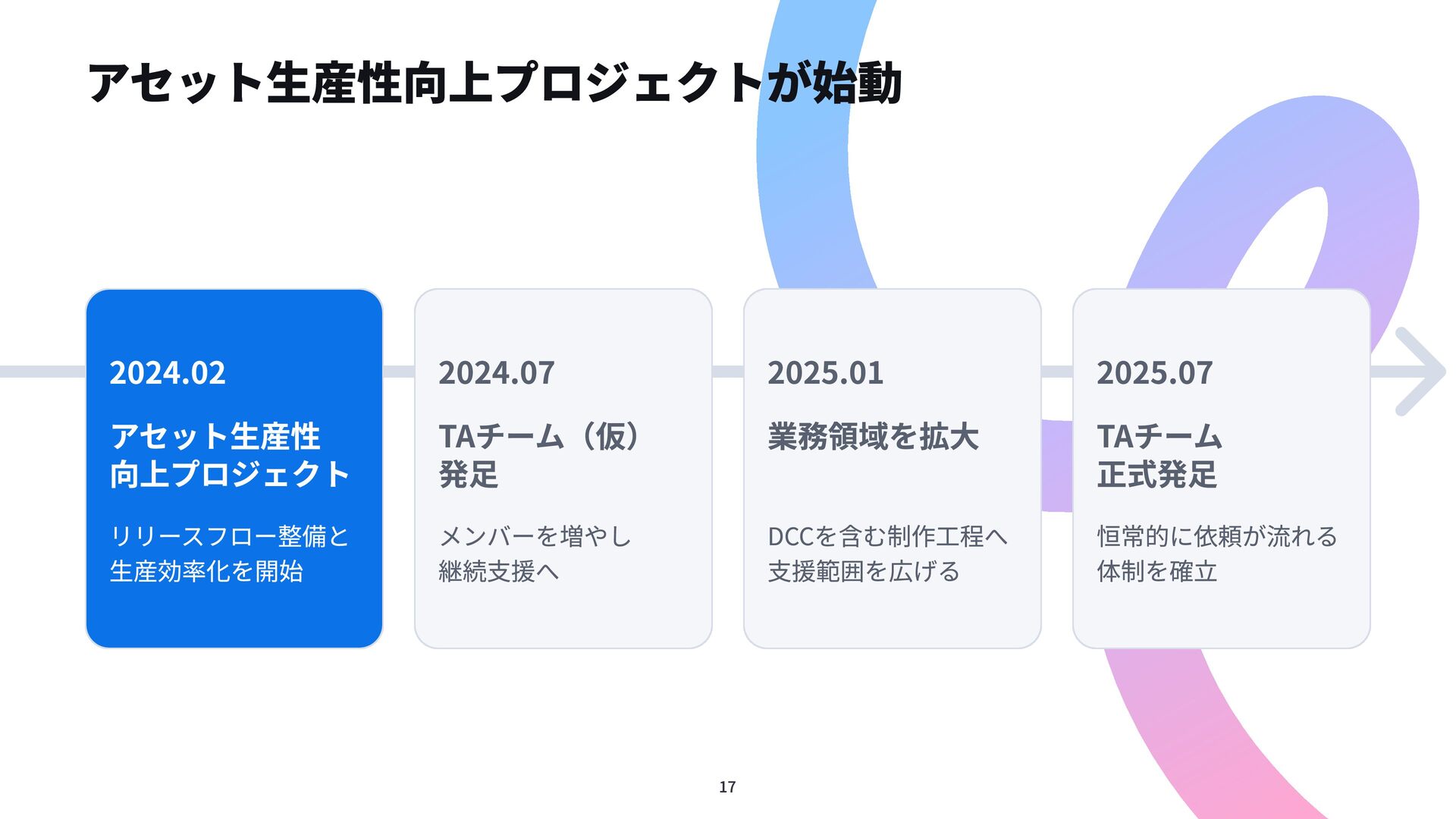 アセット生産性向上プロジェクトが始動

2024.02

アセット生産性向上プロジェクト

リリースフロー整備と生産効率化を開始

2024.07

TAチーム（仮）発足

メンバーを増やし継続支援へ

2025.01

業務領域を拡大

DCCを含む制作工程へ支援範囲を広げる

2025.07

TAチーム正式発足

恒常的に依頼が流れる体制を確立

17